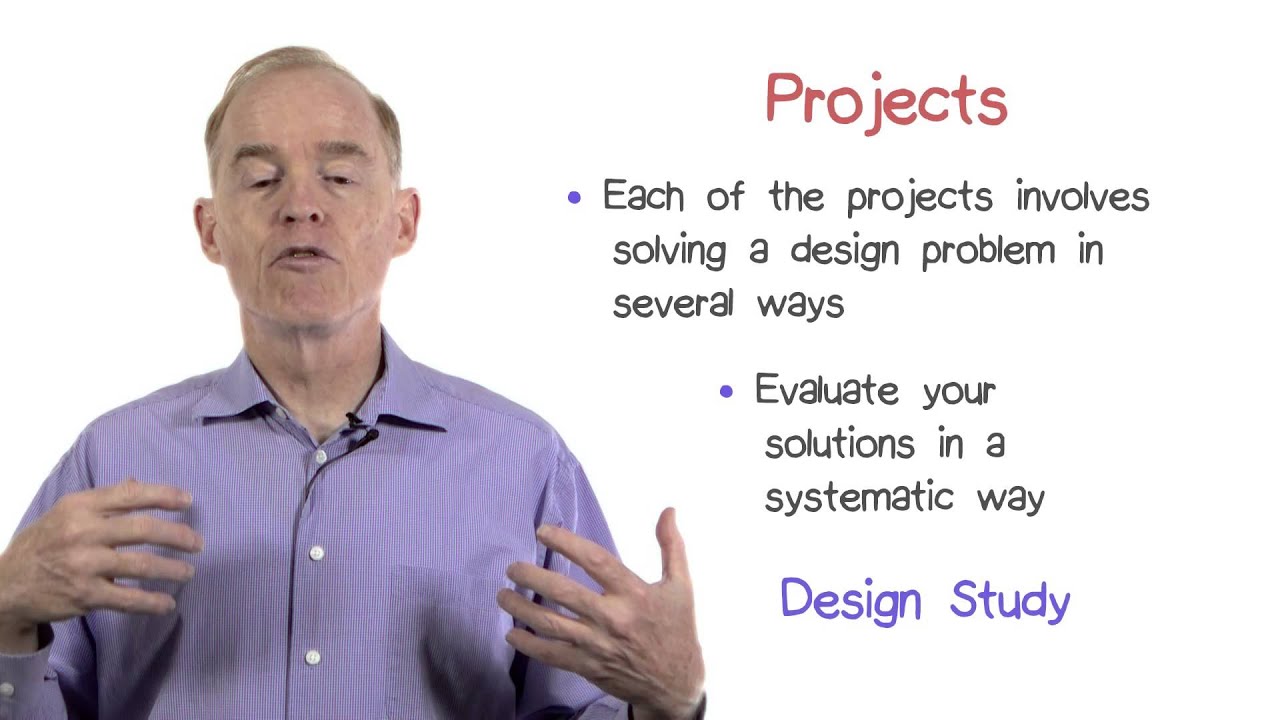 Projects

• Each of the projects involves solving a design problem in several ways

• Evaluate your solutions in a systematic way

Design Study